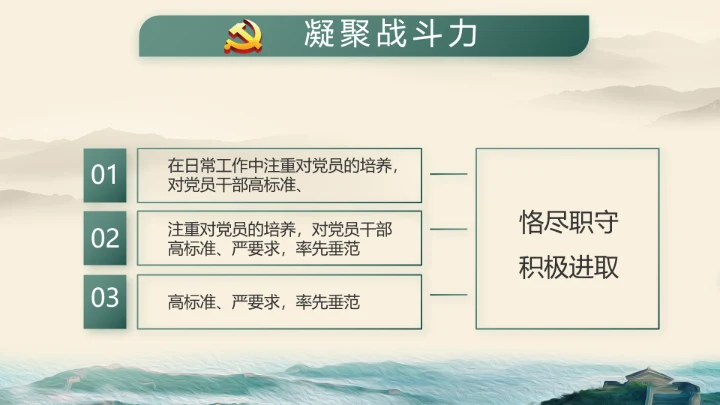 凝聚战斗力

01
在日常工作中注重对党员的培养，对党员干部高标准、

02
注重对党员的培养，对党员干部高标准、严要求，率先垂范

03
高标准、严要求，率先垂范

恪尽职守
积极进取